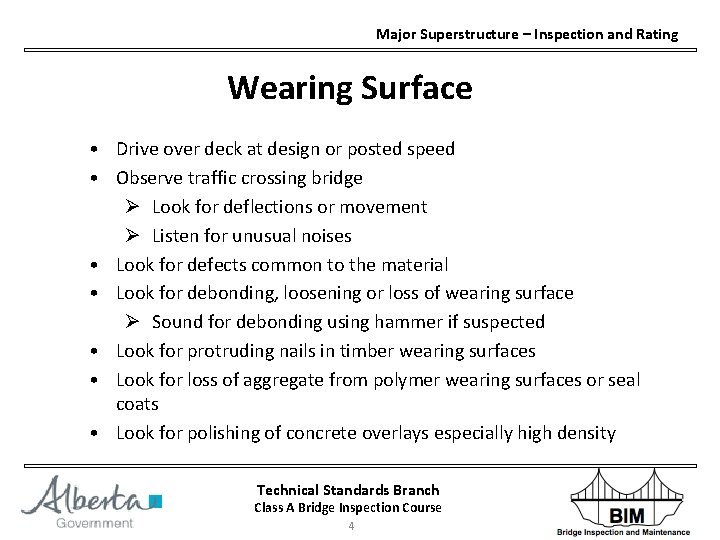 Major Superstructure – Inspection and Rating

Wearing Surface

• Drive over deck at design or posted speed
• Observe traffic crossing bridge
  ➢ Look for deflections or movement
  ➢ Listen for unusual noises
• Look for defects common to the material
• Look for debonding, loosening or loss of wearing surface
  ➢ Sound for debonding using hammer if suspected
• Look for protruding nails in timber wearing surfaces
• Look for loss of aggregate from polymer wearing surfaces or seal coats
• Look for polishing of concrete overlays especially high density

Alberta Government

Technical Standards Branch
Class A Bridge Inspection Course
4

BIM
Bridge Inspection and Maintenance